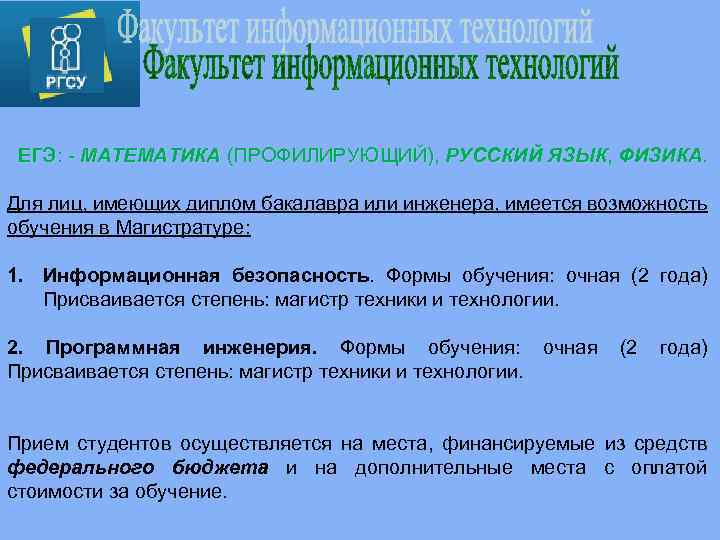 РГСУ

Факультет информационных технологий

Факультет информационных технологий

ЕГЭ: - МАТЕМАТИКА (ПРОФИЛИРУЮЩИЙ), РУССКИЙ ЯЗЫК, ФИЗИКА.

Для лиц, имеющих диплом бакалавра или инженера, имеется возможность обучения в Магистратуре:

1. Информационная безопасность. Формы обучения: очная (2 года) Присваивается степень: магистр техники и технологии.

2. Программная инженерия. Формы обучения: очная (2 года) Присваивается степень: магистр техники и технологии.

Прием студентов осуществляется на места, финансируемые из средств федерального бюджета и на дополнительные места с оплатой стоимости за обучение.